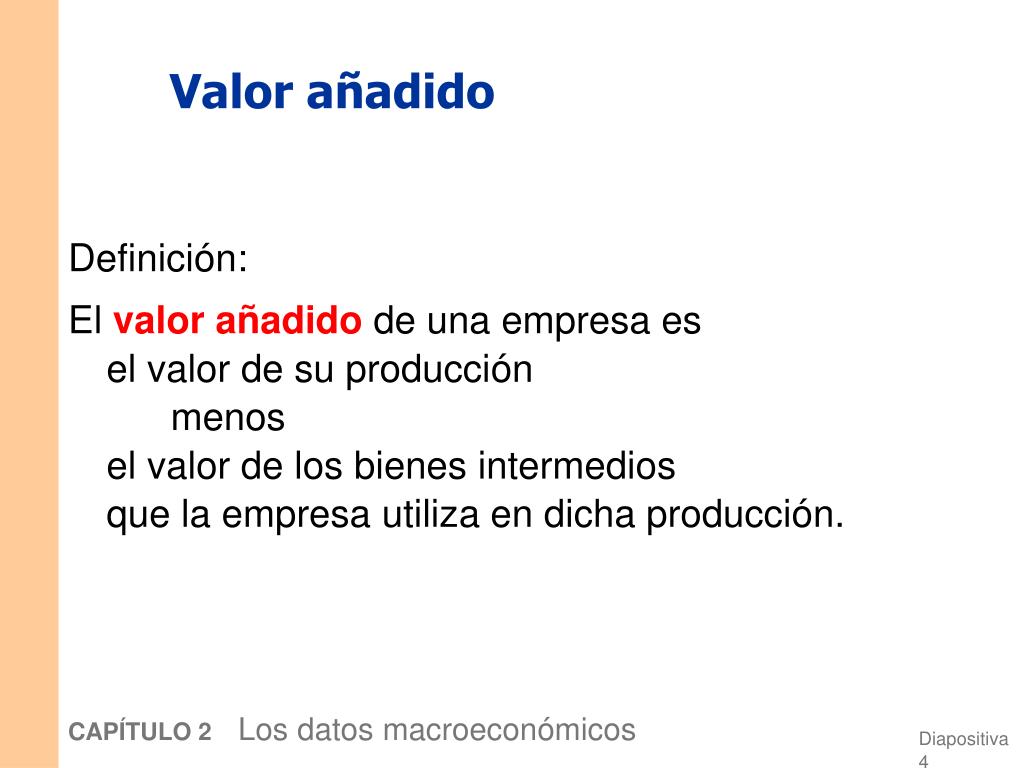 Valor añadido

Definición:

El valor añadido de una empresa es
el valor de su producción
menos
el valor de los bienes intermedios
que la empresa utiliza en dicha producción.

CAPÍTULO 2 Los datos macroeconómicos

Diapositiva 4